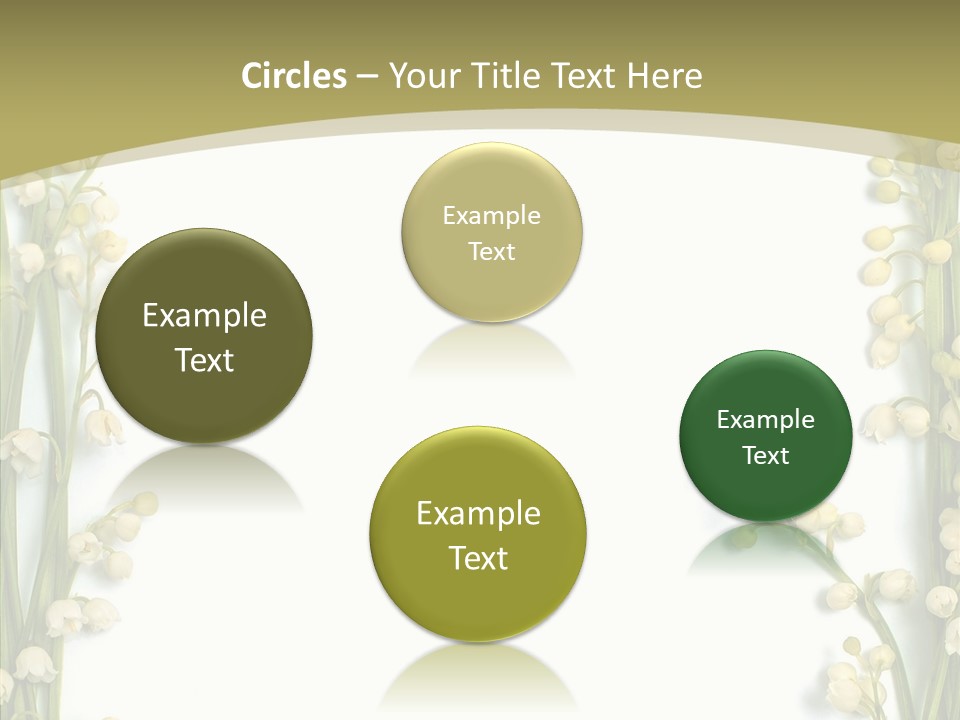 Circles – Your Title Text Here

Example Text

Example Text

Example Text

Example Text